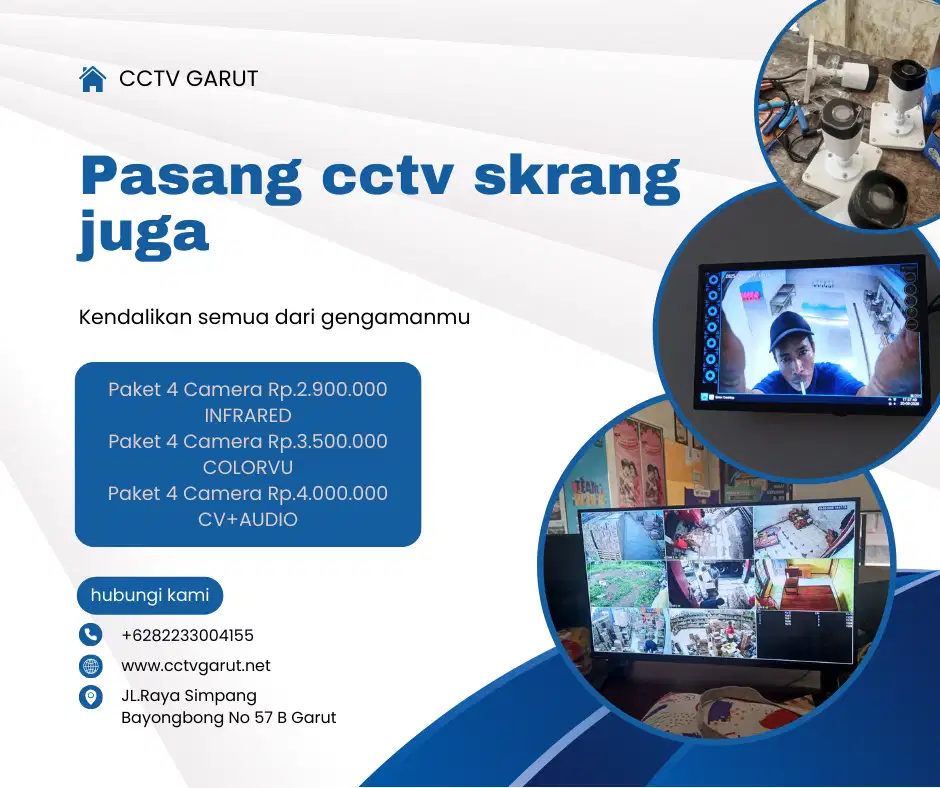 CCTV GARUT

Pasang cctv skrang juga

Kendalikan semua dari gengamanmu

Paket 4 Camera Rp.2.900.000
INFRARED
Paket 4 Camera Rp.3.500.000
COLORVU
Paket 4 Camera Rp.4.000.000
CV+AUDIO

hubungi kami

+6282233004155

www.cctvgarut.net

JL.Raya Simpang
Bayongbong No 57 B Garut